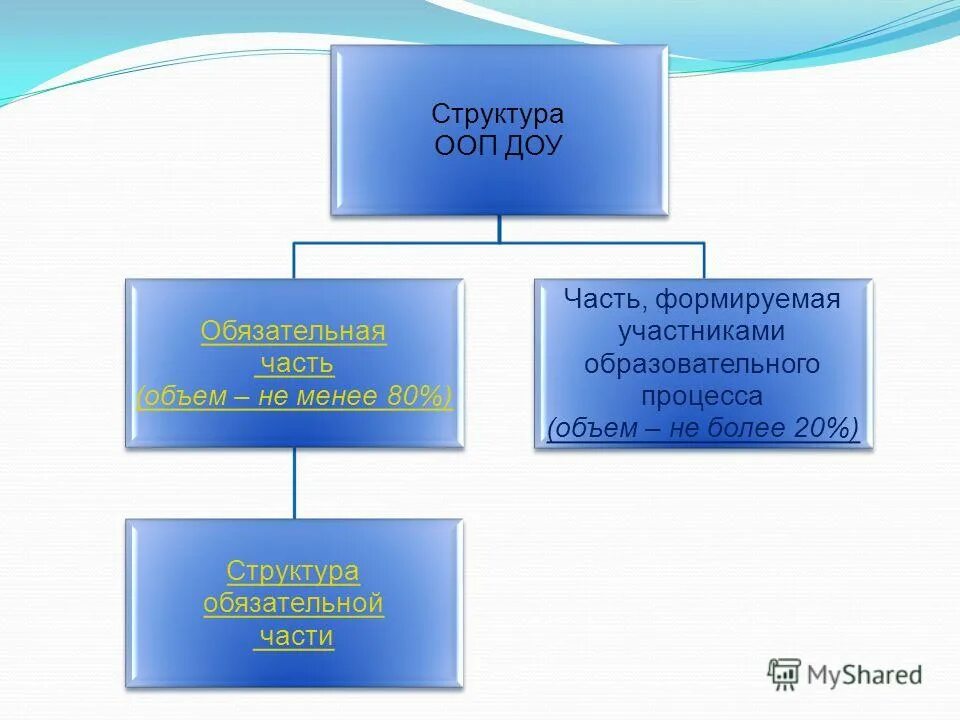 Структура
ООП ДОУ

Обязательная
часть
(объем – не менее 80%)

Часть, формируемая участниками образовательного процесса
(объем – не более 20%)

Структура
обязательной
части

MyShared